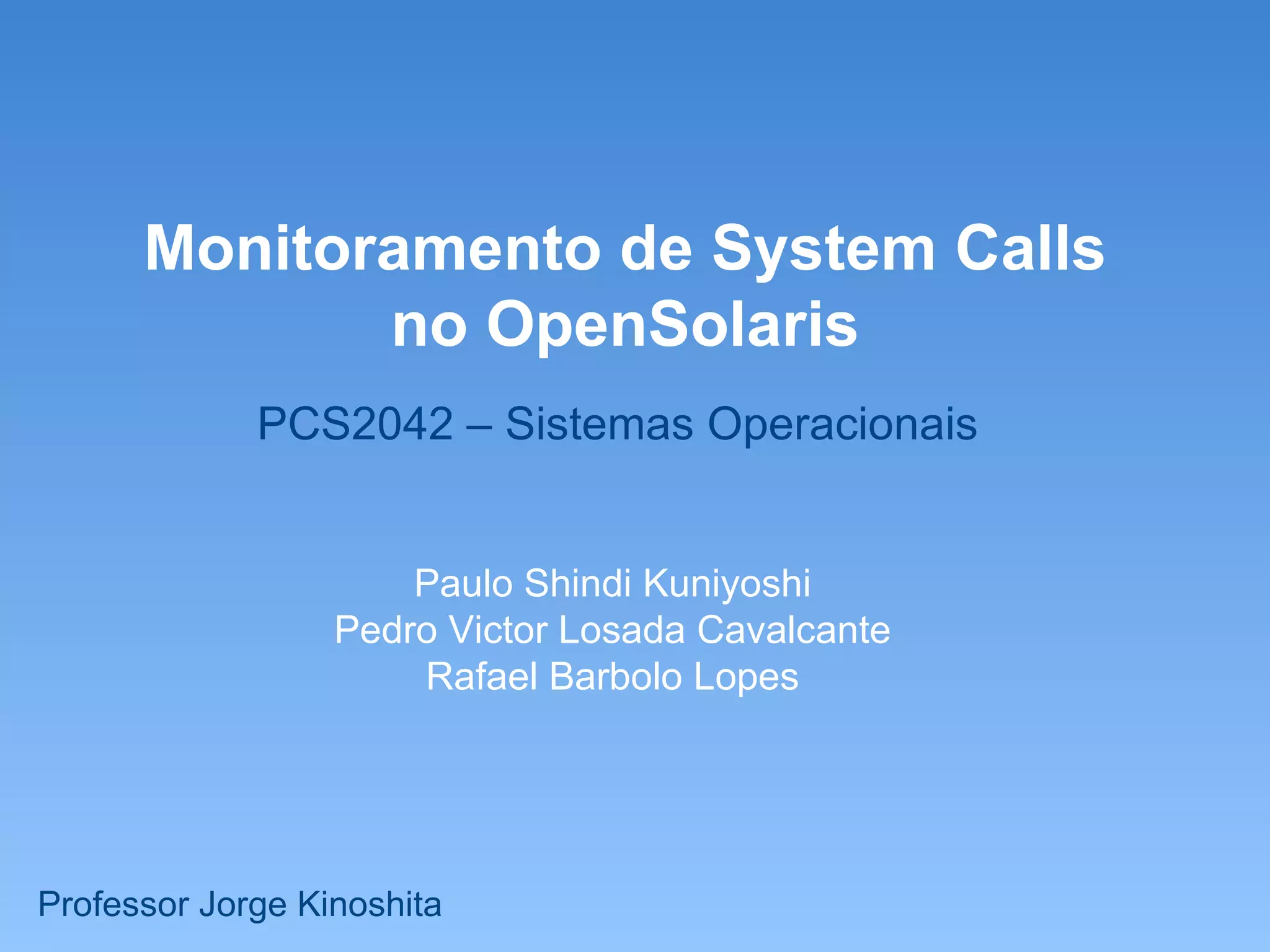 Monitoramento de System Calls no OpenSolaris

PCS2042 – Sistemas Operacionais

Paulo Shindi Kuniyoshi
Pedro Victor Losada Cavalcante
Rafael Barbolo Lopes

Professor Jorge Kinoshita